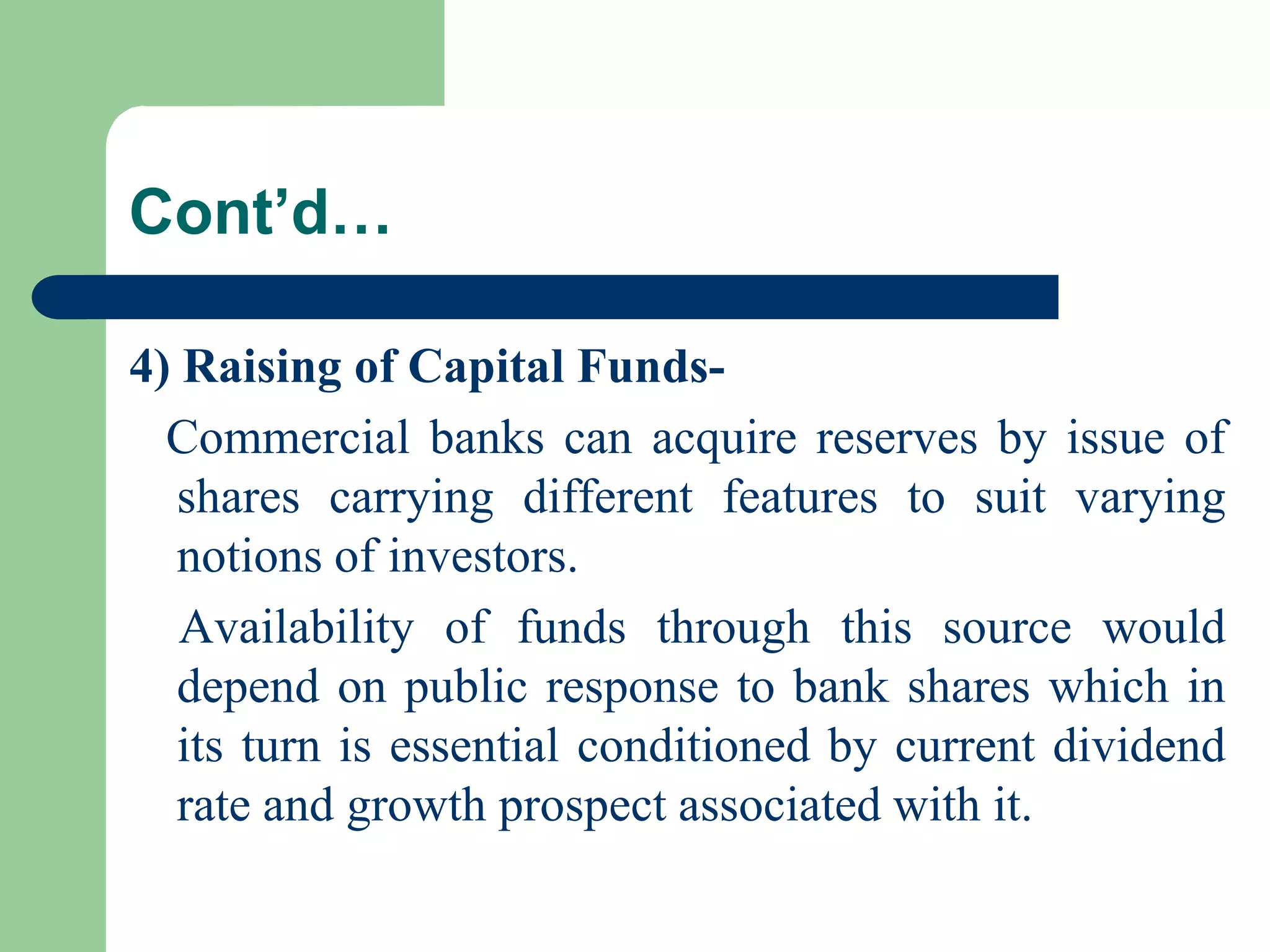 Cont’d…

4) Raising of Capital Funds-

Commercial banks can acquire reserves by issue of shares carrying different features to suit varying notions of investors.

Availability of funds through this source would depend on public response to bank shares which in its turn is essential conditioned by current dividend rate and growth prospect associated with it.